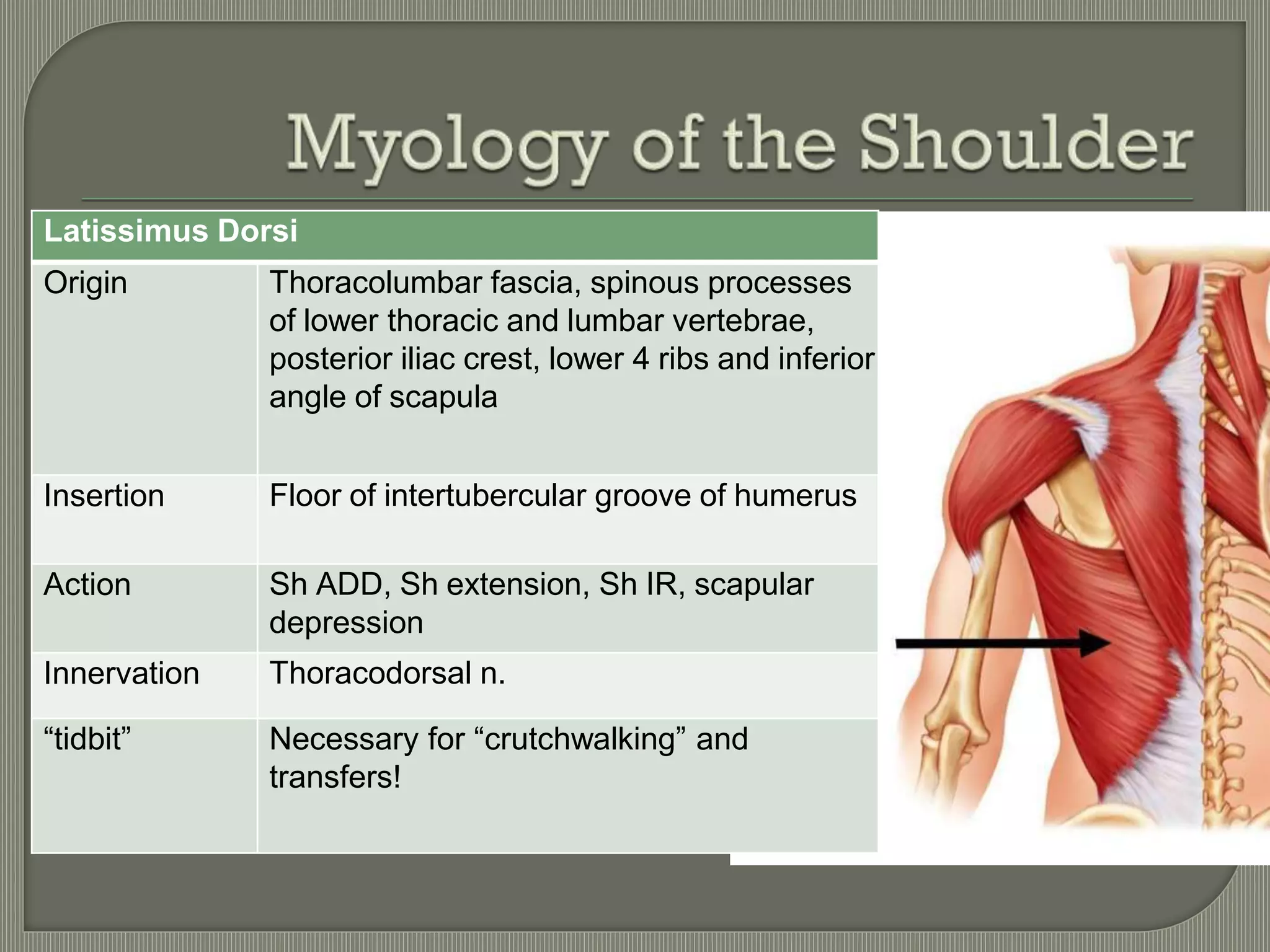 Myology of the Shoulder

| Latissimus Dorsi | |
|---|---|
| Origin | Thoracolumbar fascia, spinous processes of lower thoracic and lumbar vertebrae, posterior iliac crest, lower 4 ribs and inferior angle of scapula |
| Insertion | Floor of intertubercular groove of humerus |
| Action | Sh ADD, Sh extension, Sh IR, scapular depression |
| Innervation | Thoracodorsal n. |
| “tidbit” | Necessary for “crutchwalking” and transfers! |